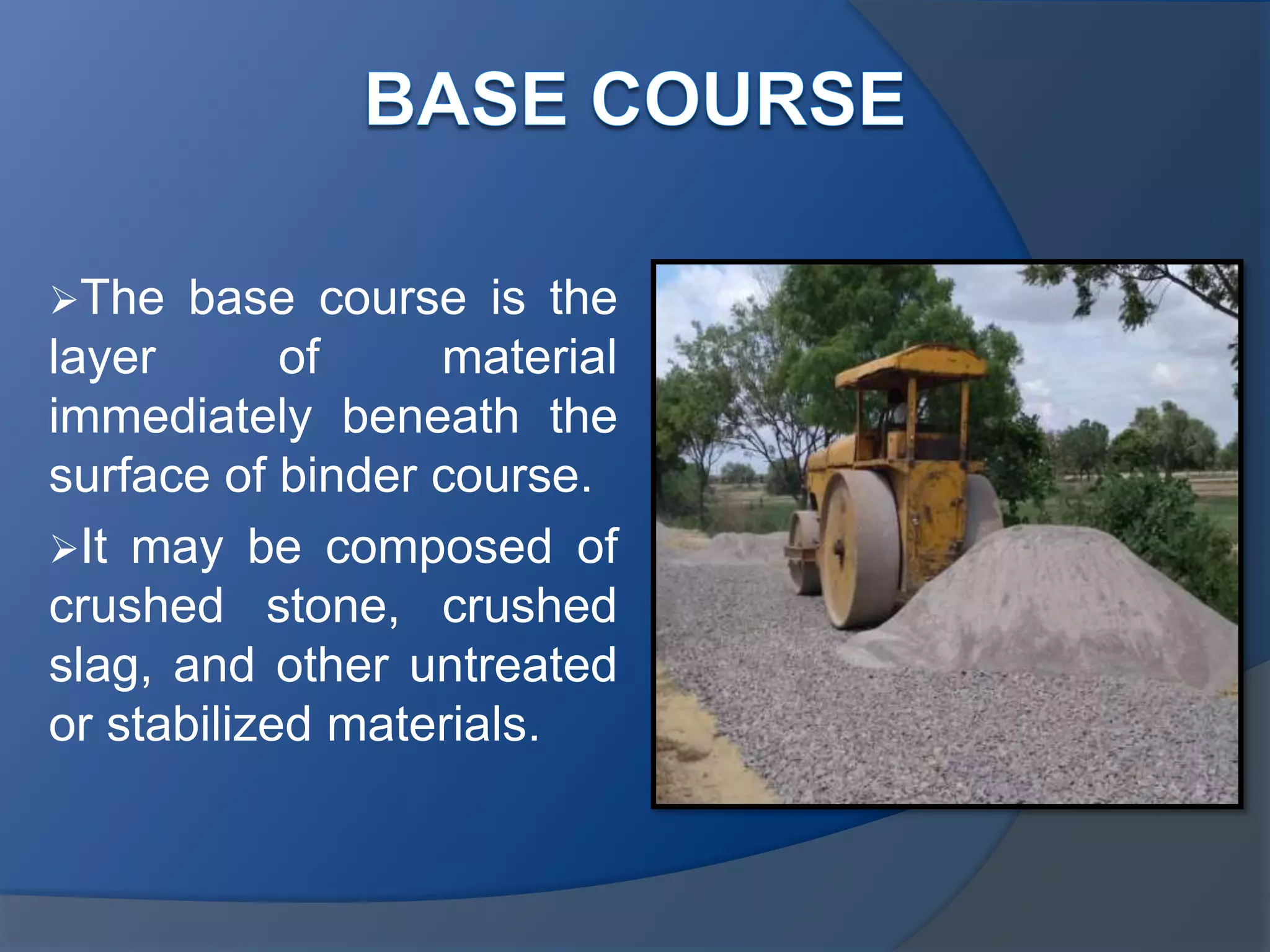 BASE COURSE

➢The base course is the layer of material immediately beneath the surface of binder course.

➢It may be composed of crushed stone, crushed slag, and other untreated or stabilized materials.